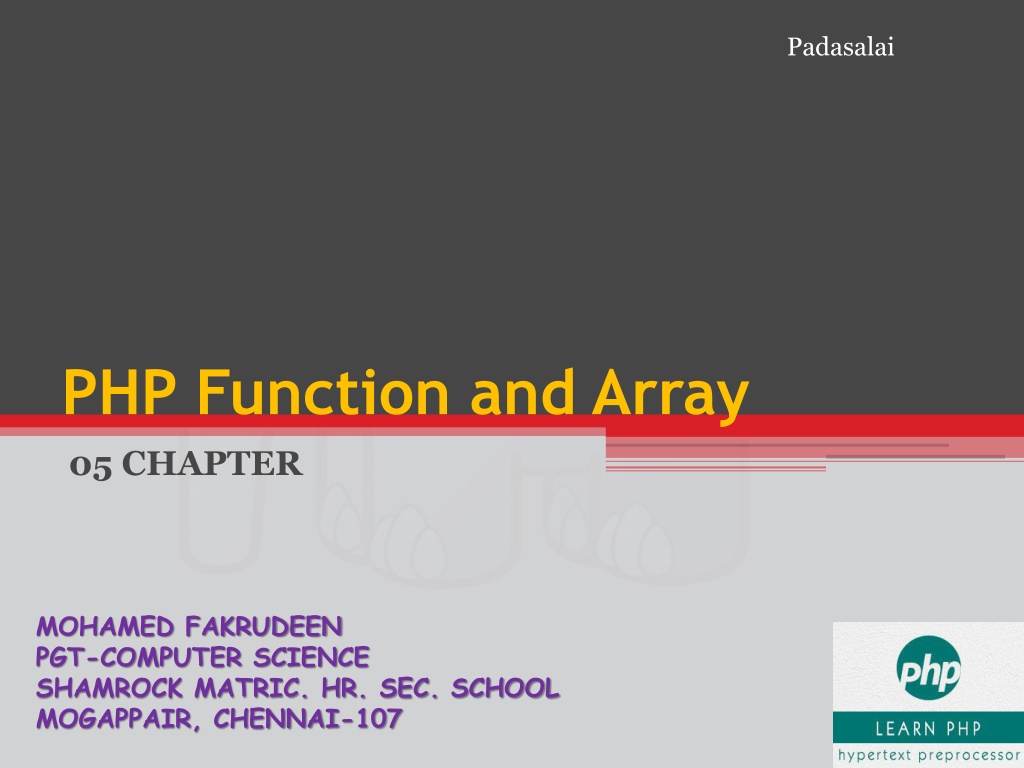 Padasalai

PHP Function and Array

05 CHAPTER

MOHAMED FAKRUDEEN
PGT-COMPUTER SCIENCE
SHAMROCK MATRIC. HR. SEC. SCHOOL
MOGAPPAIR, CHENNAI-107

php
LEARN PHP
hypertext preprocessor